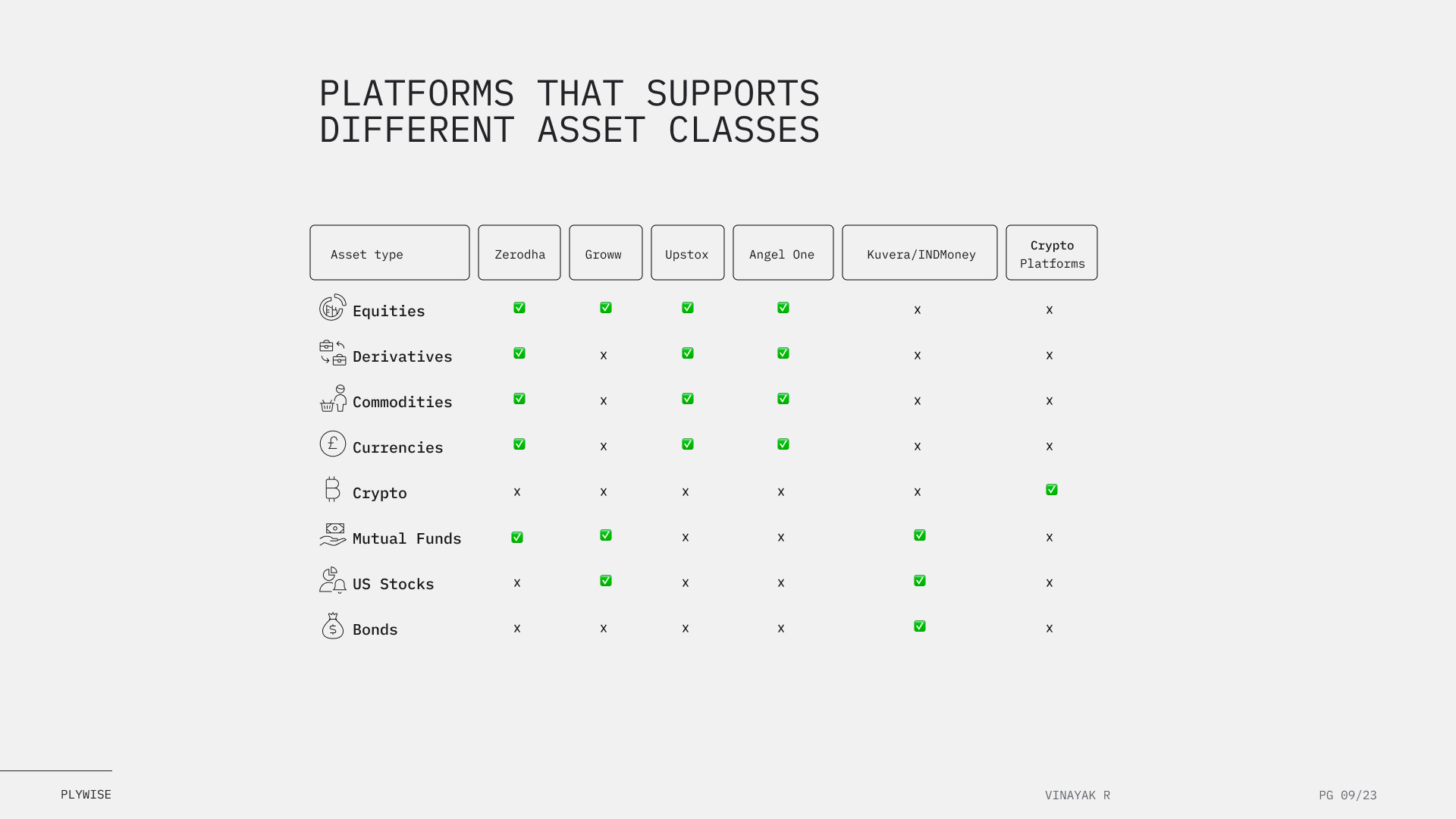 PLATFORMS THAT SUPPORTS DIFFERENT ASSET CLASSES

| Asset type | Zerodha | Groww | Upstox | Angel One | Kuvera/INDMoney | Crypto Platforms |
|---|---|---|---|---|---|---|
| Equities | ✅ | ✅ | ✅ | ✅ | x | x |
| Derivatives | ✅ | x | ✅ | ✅ | x | x |
| Commodities | ✅ | x | ✅ | ✅ | x | x |
| Currencies | ✅ | x | ✅ | ✅ | x | x |
| Crypto | x | x | x | x | x | ✅ |
| Mutual Funds | ✅ | ✅ | x | x | ✅ | x |
| US Stocks | x | ✅ | x | x | ✅ | x |
| Bonds | x | x | x | x | ✅ | x |

PLYWISE

VINAYAK R

PG 09/23